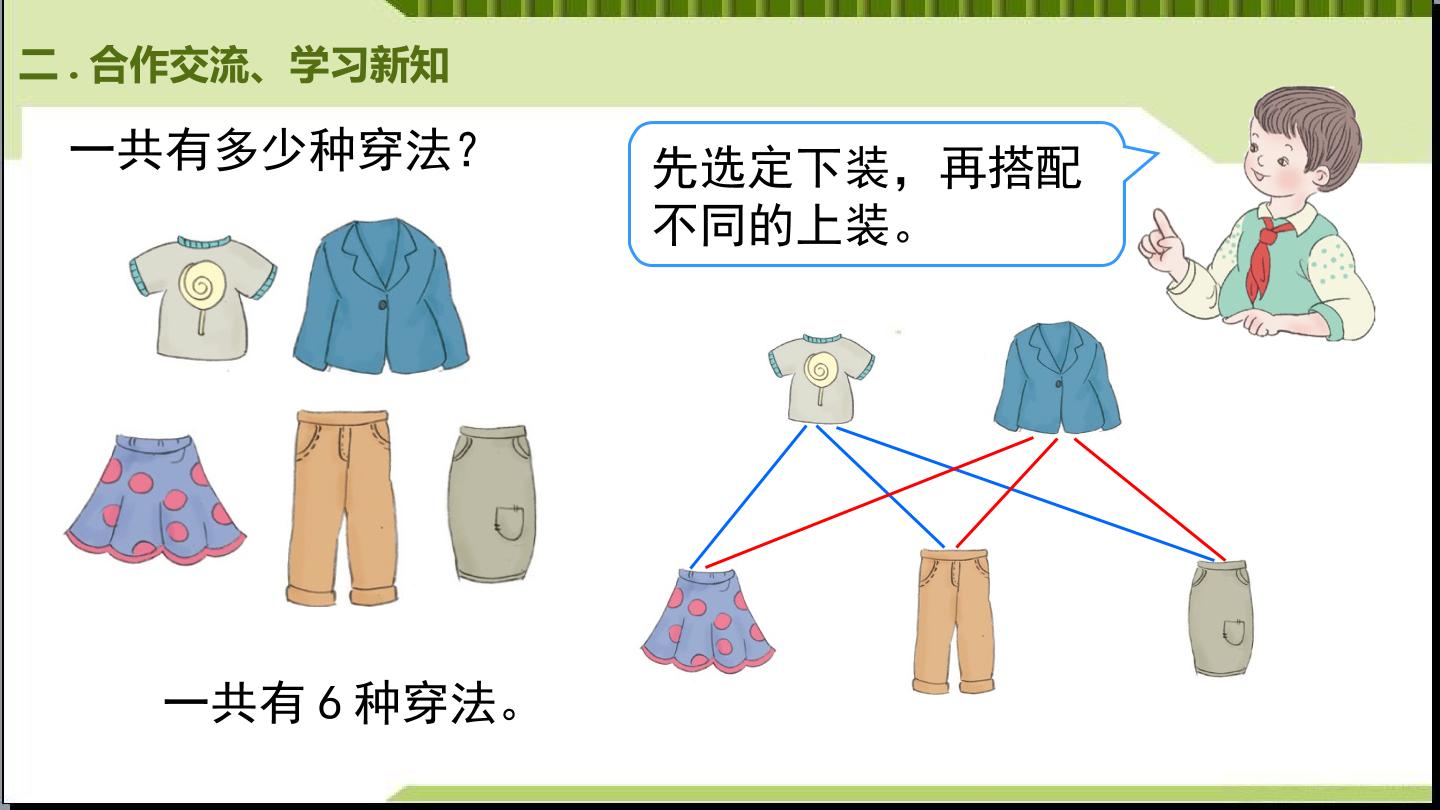 二.合作交流、学习新知

一共有多少种穿法?

先选定下装，再搭配不同的上装。

一共有6种穿法。